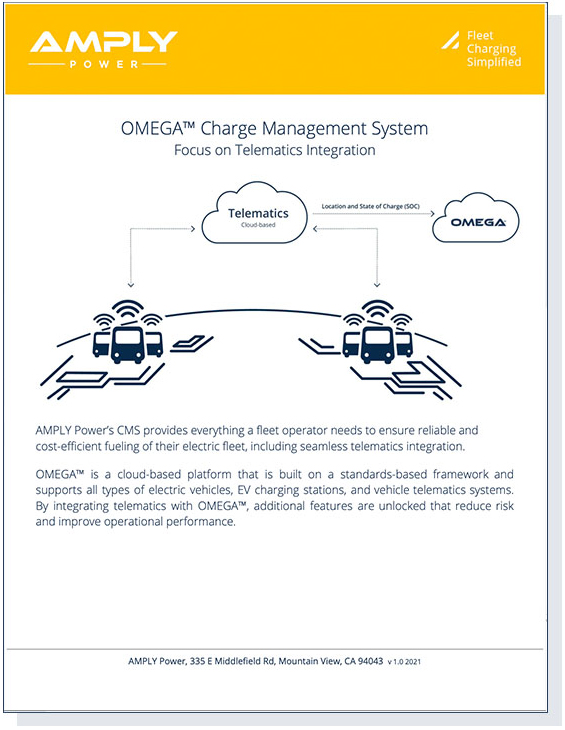 AMPLY
POWER

Fleet Charging Simplified

OMEGA™ Charge Management System
Focus on Telematics Integration

Telematics
Cloud-based

Location and State of Charge (SOC)

OMEGA

AMPLY Power's CMS provides everything a fleet operator needs to ensure reliable and cost-efficient fueling of their electric fleet, including seamless telematics integration.

OMEGA™ is a cloud-based platform that is built on a standards-based framework and supports all types of electric vehicles, EV charging stations, and vehicle telematics systems. By integrating telematics with OMEGA™, additional features are unlocked that reduce risk and improve operational performance.

AMPLY Power, 335 E Middlefield Rd, Mountain View, CA 94043 v 1.0 2021